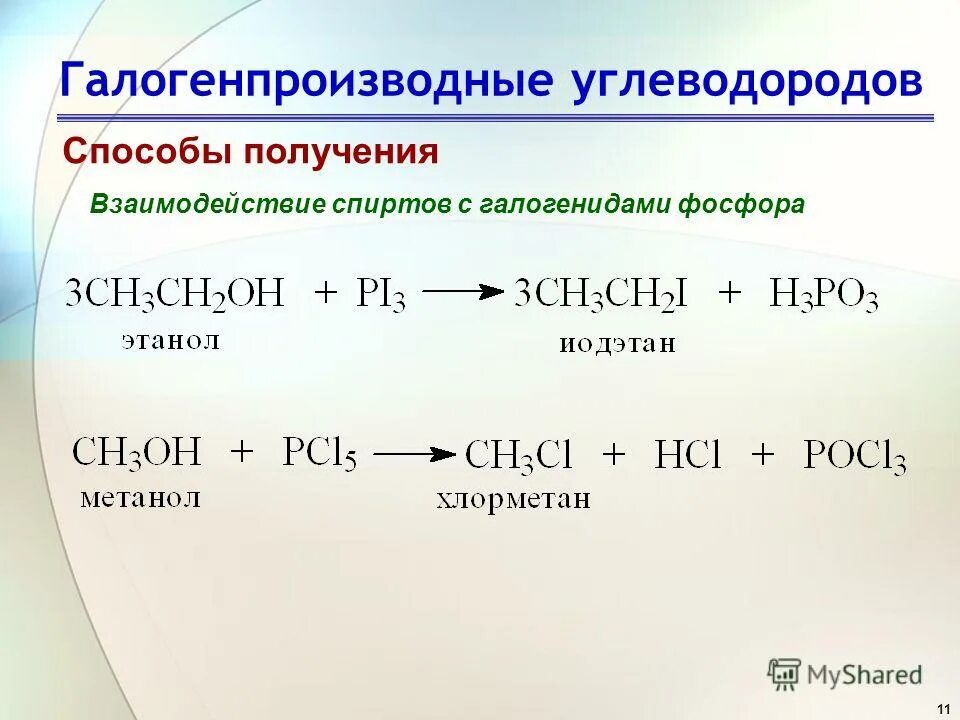 Галогенпроизводные углеводородов

Способы получения

Взаимодействие спиртов с галогенидами фосфора

$3CH_3CH_2OH + PI_3 \longrightarrow 3CH_3CH_2I + H_3PO_3$

этанол

иодэтан

$CH_3OH + PCl_5 \longrightarrow CH_3Cl + HCl + POCl_3$

метанол

хлорметан

MyShared

11